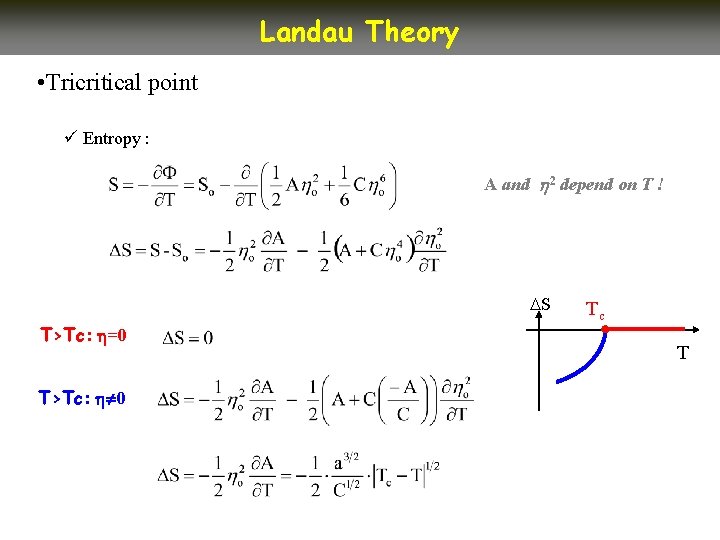 Landau Theory

•Tricritical point

✓ Entropy :

$S = -\frac{\partial \Phi}{\partial T} = S_o - \frac{\partial}{\partial T}\left(\frac{1}{2}A\eta_o^2 + \frac{1}{6}C\eta_o^6\right)$

A and $\eta^2$ depend on T !

$\Delta S = S - S_o = -\frac{1}{2}\eta_o^2\frac{\partial A}{\partial T} - \frac{1}{2}\left(A + C\eta_o^4\right)\frac{\partial \eta_o^2}{\partial T}$

T>Tc: $\eta$=0 $\Delta S = 0$

T>Tc: $\eta \neq 0$ $\Delta S = -\frac{1}{2}\eta_o^2\frac{\partial A}{\partial T} - \frac{1}{2}\left(A + C\left(\frac{-A}{C}\right)\right)\frac{\partial \eta_o^2}{\partial T}$

$\Delta S = -\frac{1}{2}\eta_o^2\frac{\partial A}{\partial T} = -\frac{1}{2}\cdot\frac{a^{3/2}}{C^{1/2}}\cdot\left|T_c - T\right|^{1/2}$

$\Delta S$

$T_c$

T